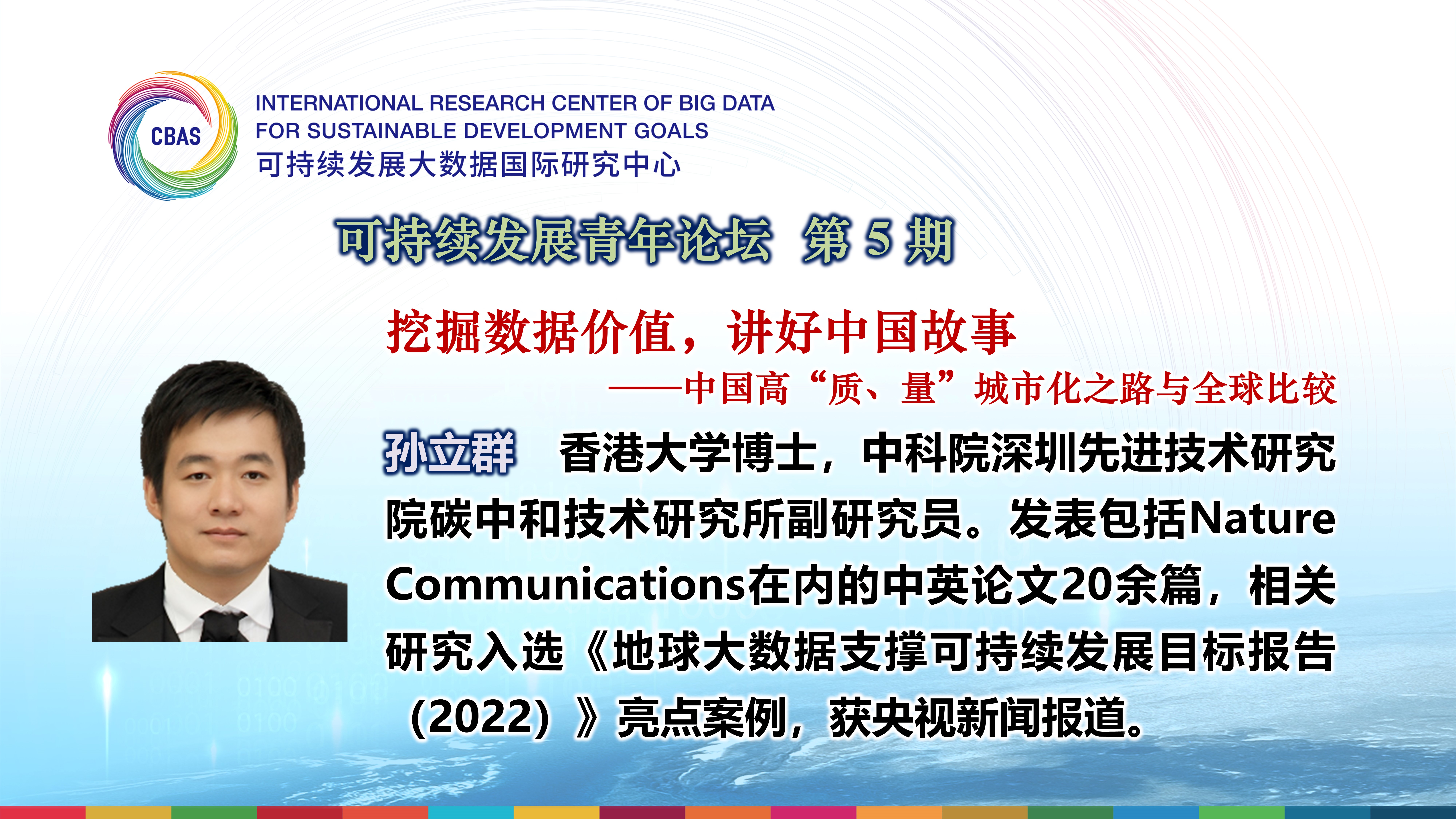 CBAS

INTERNATIONAL RESEARCH CENTER OF BIG DATA FOR SUSTAINABLE DEVELOPMENT GOALS
可持续发展大数据国际研究中心

可持续发展青年论坛 第 5 期

挖掘数据价值，讲好中国故事

——中国高“质、量”城市化之路与全球比较

孙立群 香港大学博士，中科院深圳先进技术研究院碳中和技术研究所副研究员。发表包括Nature Communications在内的中英论文20余篇，相关研究入选《地球大数据支撑可持续发展目标报告（2022）》亮点案例，获央视新闻报道。